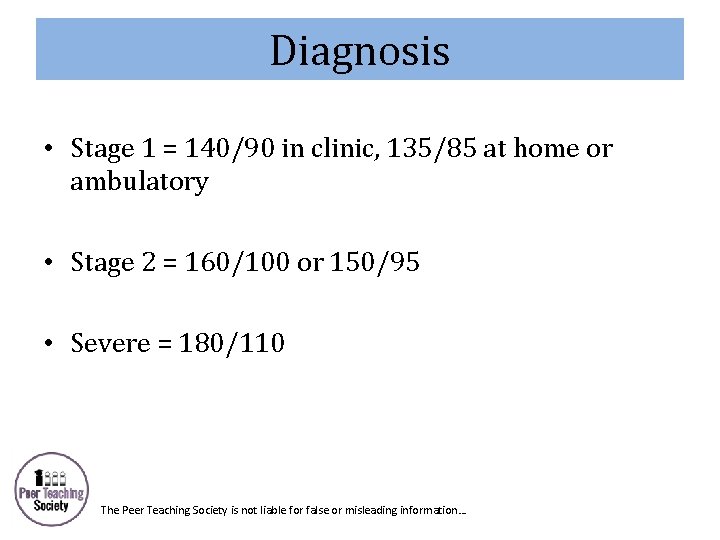 Diagnosis

• Stage 1 = 140/90 in clinic, 135/85 at home or ambulatory

• Stage 2 = 160/100 or 150/95

• Severe = 180/110

Peer Teaching Society

The Peer Teaching Society is not liable for false or misleading information…